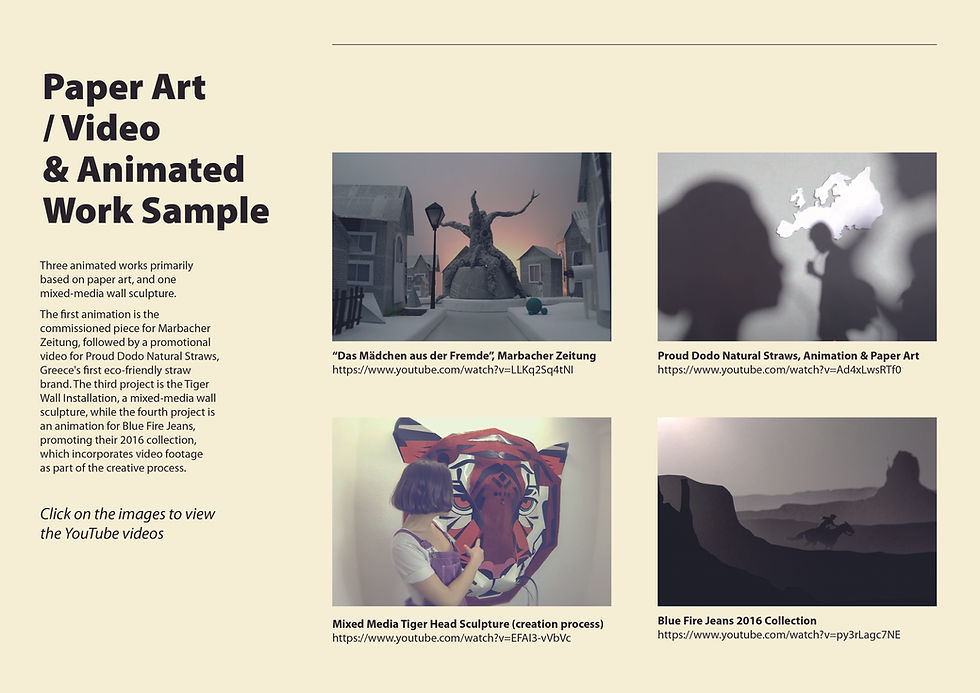 Paper Art / Video & Animated Work Sample

Three animated works primarily based on paper art, and one mixed-media wall sculpture.

The first animation is the commissioned piece for Marbacher Zeitung, followed by a promotional video for Proud Dodo Natural Straws, Greece's first eco-friendly straw brand. The third project is the Tiger Wall Installation, a mixed-media wall sculpture, while the fourth project is an animation for Blue Fire Jeans, promoting their 2016 collection, which incorporates video footage as part of the creative process.

Click on the images to view the YouTube videos

"Das Mädchen aus der Fremde", Marbacher Zeitung
https://www.youtube.com/watch?v=LLKq2Sq4tNI

Proud Dodo Natural Straws, Animation & Paper Art
https://www.youtube.com/watch?v=Ad4xLwsRTf0

Mixed Media Tiger Head Sculpture (creation process)
https://www.youtube.com/watch?v=EFAI3-vVbVc

Blue Fire Jeans 2016 Collection
https://www.youtube.com/watch?v=py3rLagc7NE